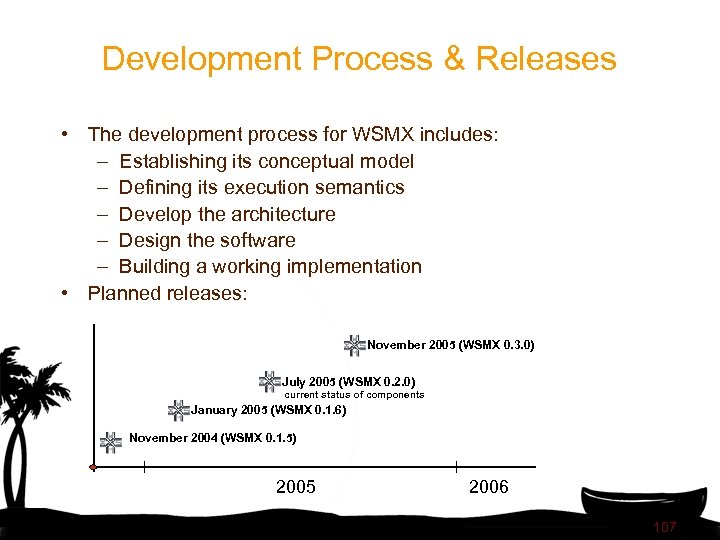 Development Process & Releases

• The development process for WSMX includes:
– Establishing its conceptual model
– Defining its execution semantics
– Develop the architecture
– Design the software
– Building a working implementation
• Planned releases:

November 2005 (WSMX 0.3.0)
July 2005 (WSMX 0.2.0)
current status of components
January 2005 (WSMX 0.1.6)
November 2004 (WSMX 0.1.5)
2005
2006

107